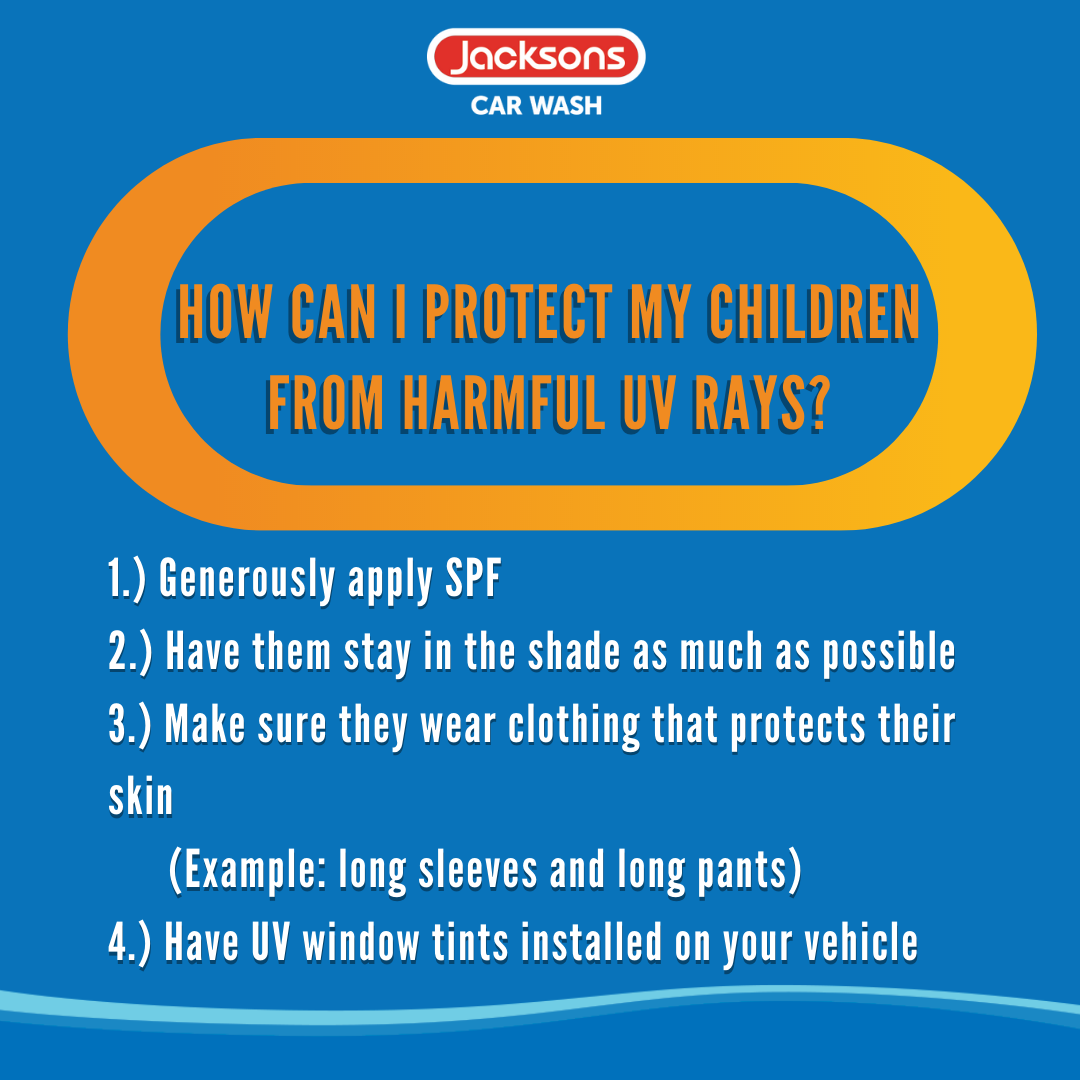 Jacksons
CAR WASH

HOW CAN I PROTECT MY CHILDREN FROM HARMFUL UV RAYS?

1.) Generously apply SPF
2.) Have them stay in the shade as much as possible
3.) Make sure they wear clothing that protects their skin
(Example: long sleeves and long pants)
4.) Have UV window tints installed on your vehicle